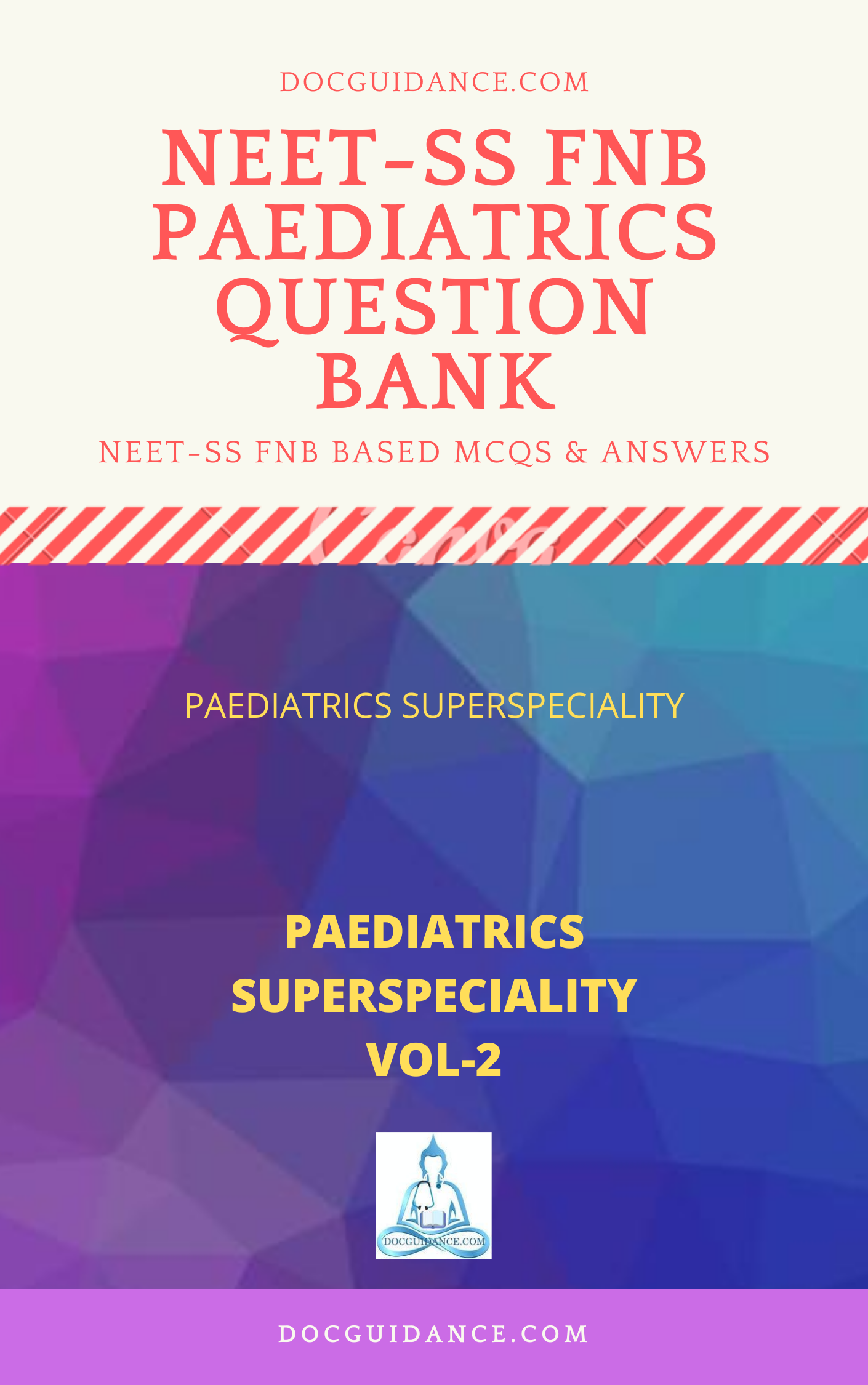 DOCGUIDANCE.COM

NEET-SS FNB PAEDIATRICS QUESTION BANK

NEET-SS FNB BASED MCQS & ANSWERS

Canva

PAEDIATRICS SUPERSPECIALITY

PAEDIATRICS SUPERSPECIALITY VOL-2

DOCGUIDANCE.COM

DOCGUIDANCE.COM